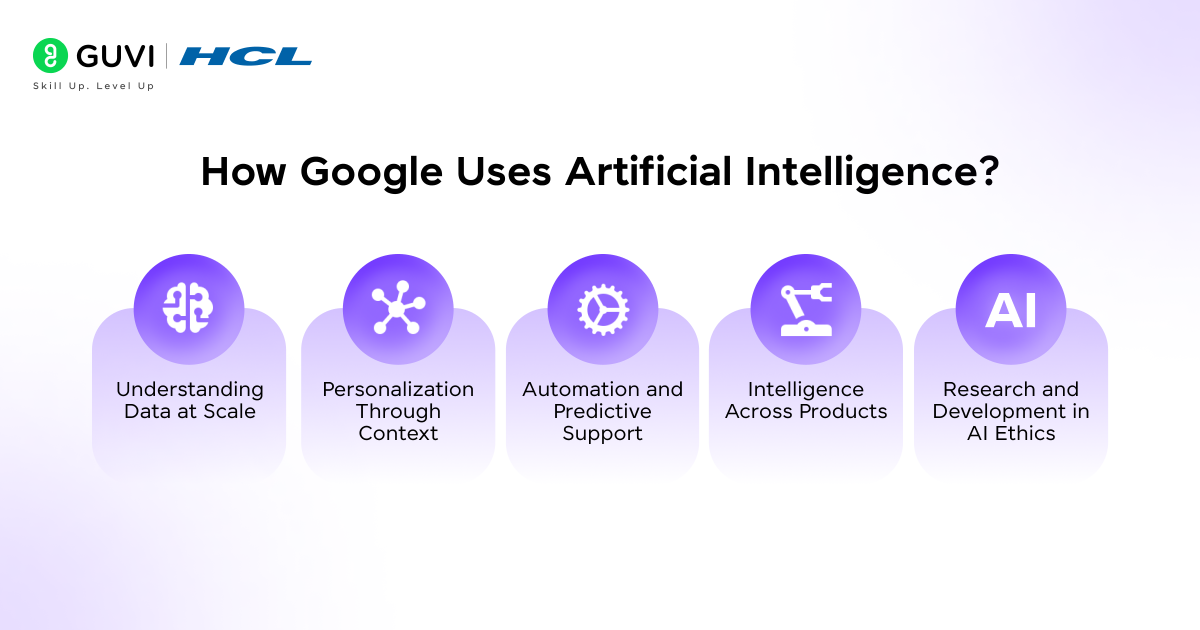 GUVI | HCL
Skill Up. Level Up

How Google Uses Artificial Intelligence?

Understanding Data at Scale

Personalization Through Context

Automation and Predictive Support

Intelligence Across Products

AI

Research and Development in AI Ethics